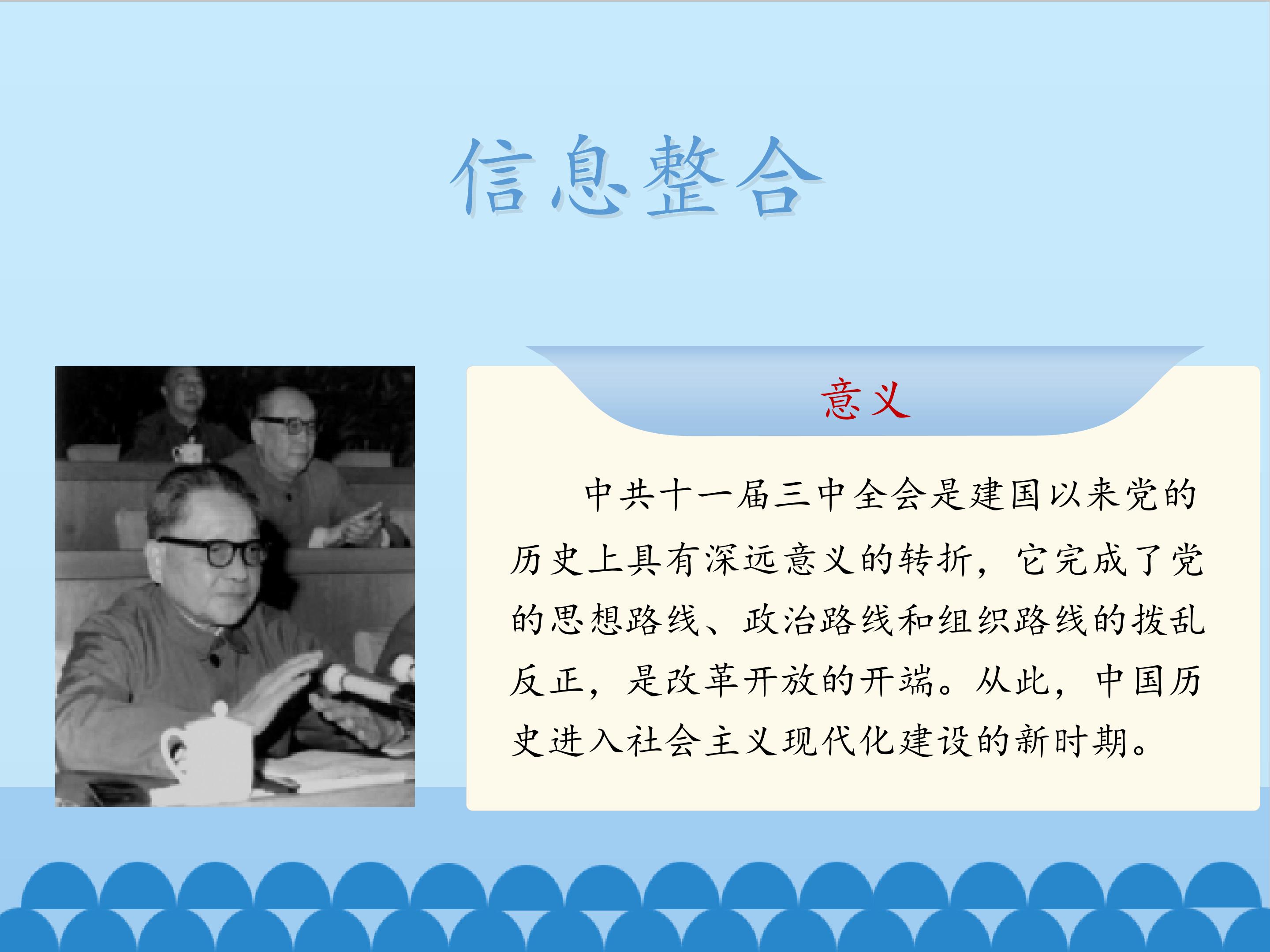 信息整合

意义

中共十一届三中全会是建国以来党的历史上具有深远意义的转折，它完成了党的思想路线、政治路线和组织路线的拨乱反正，是改革开放的开端。从此，中国历史进入社会主义现代化建设的新时期。